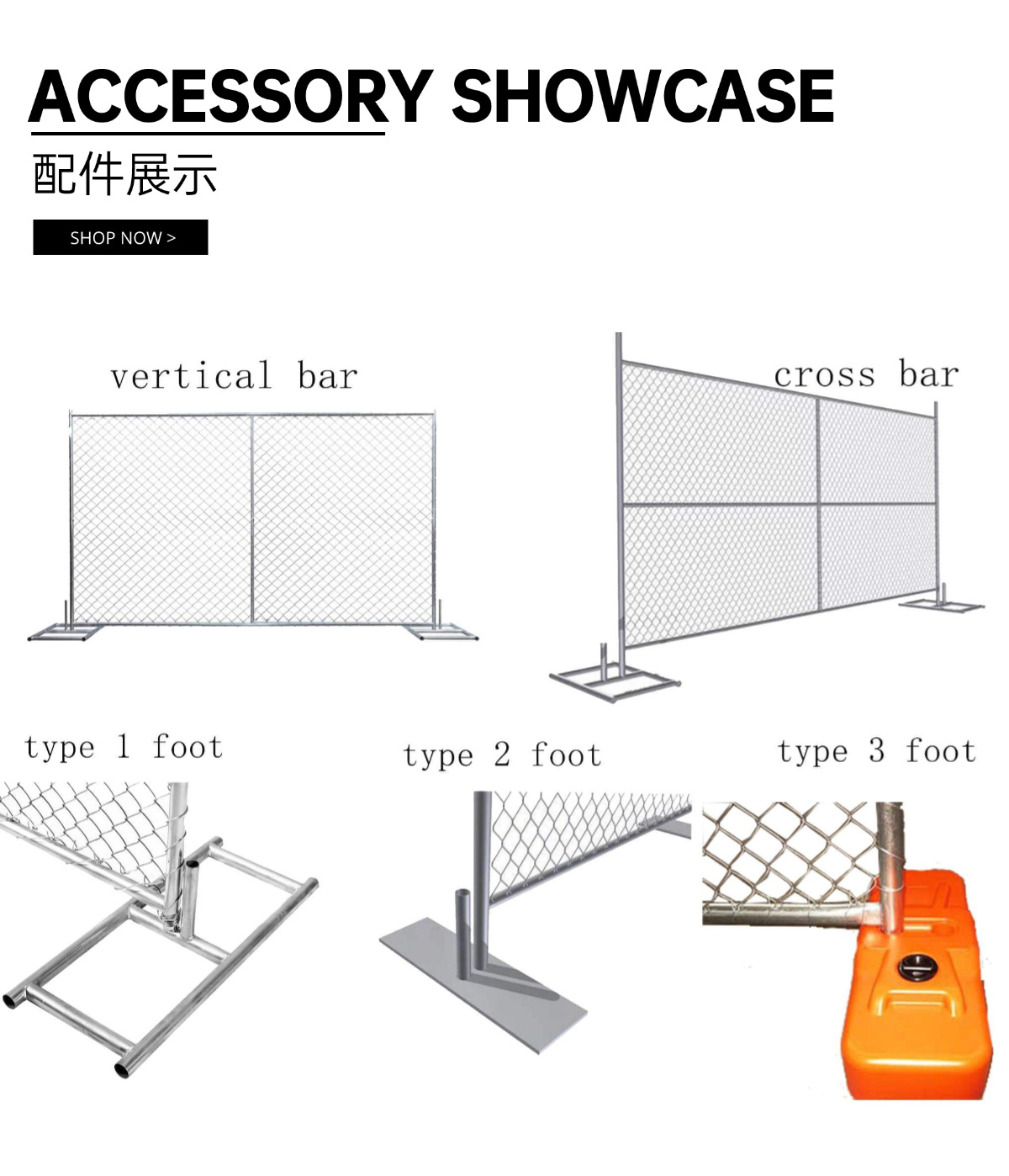 ACCESSORY SHOWCASE
配件展示

SHOP NOW >

vertical bar

cross bar

type 1 foot

type 2 foot

type 3 foot